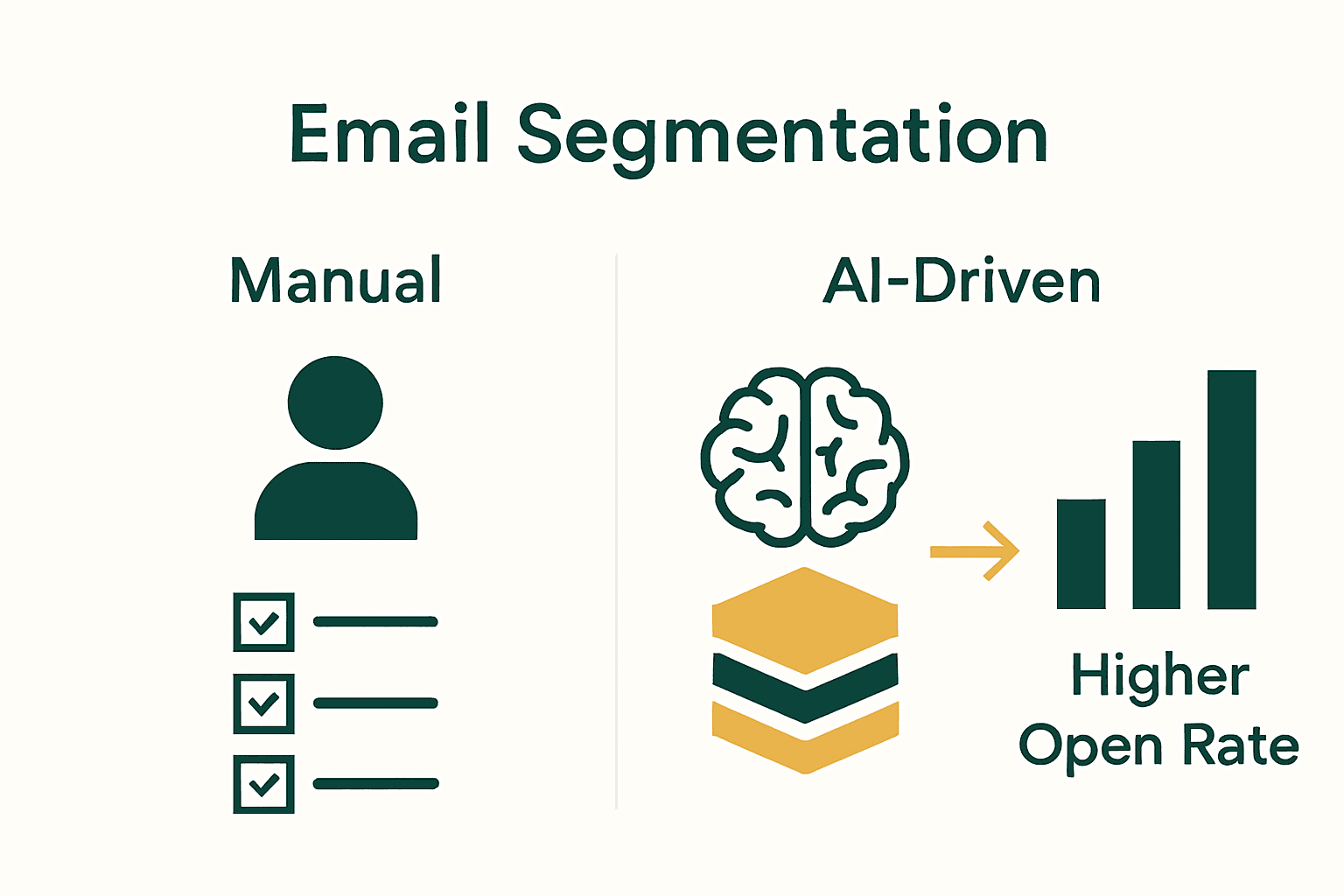 Email Segmentation

Manual

AI-Driven

Higher Open Rate